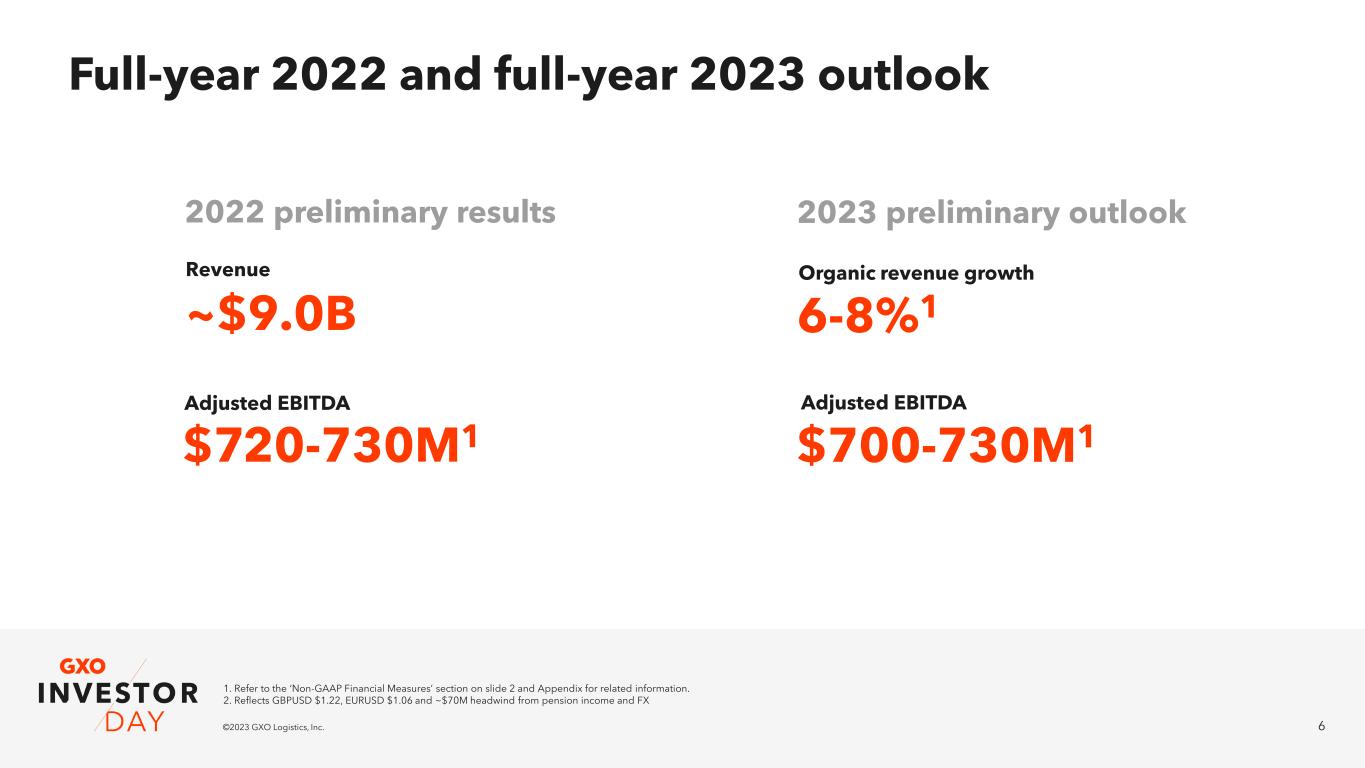 Full-year 2022 and full-year 2023 outlook

2022 preliminary results

Revenue

~$9.0B

Adjusted EBITDA

$720-730M$^1$

2023 preliminary outlook

Organic revenue growth

6-8%$^1$

Adjusted EBITDA

$700-730M$^1$

GXO INVESTOR DAY

1. Refer to the 'Non-GAAP Financial Measures' section on slide 2 and Appendix for related information.
2. Reflects GBPUSD $1.22, EURUSD $1.06 and ~$70M headwind from pension income and FX

©2023 GXO Logistics, Inc.

6